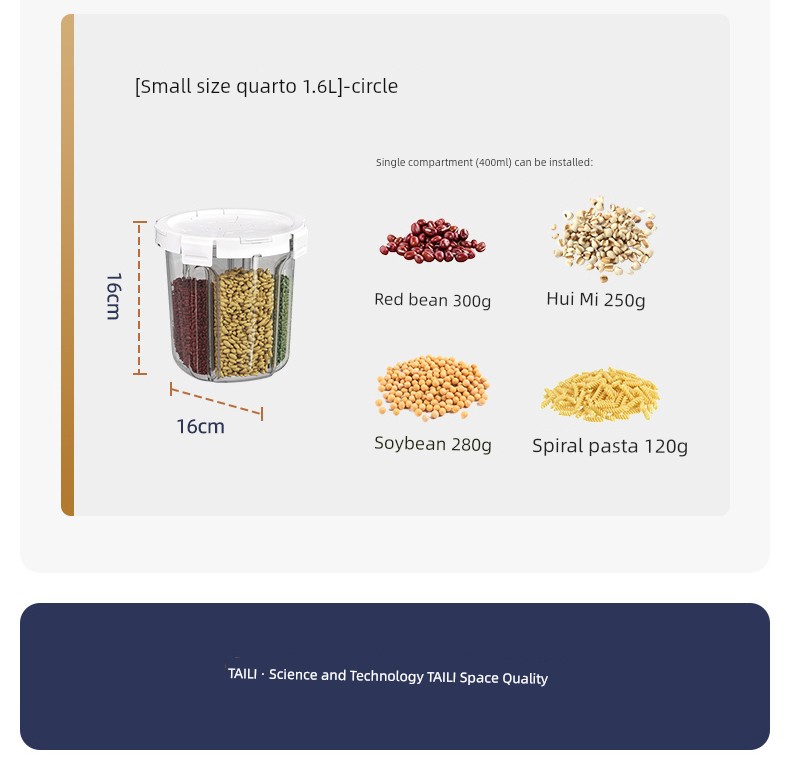 [Small size quarto 1.6L]-circle

Single compartment (400ml) can be installed:

16cm

16cm

Red bean 300g

Hui Mi 250g

Soybean 280g

Spiral pasta 120g

TAILI · Science and Technology TAILI Space Quality